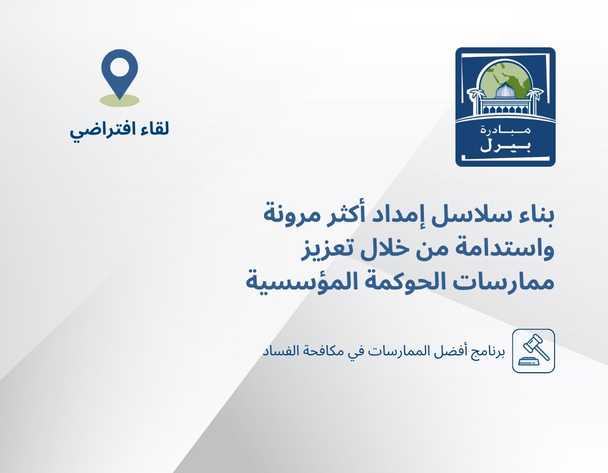 مبادرة
بيرل

لقاء افتراضي

بناء سلاسل إمداد أكثر مرونة واستدامة من خلال تعزيز ممارسات الحوكمة المؤسسية

برنامج أفضل الممارسات في مكافحة الفساد